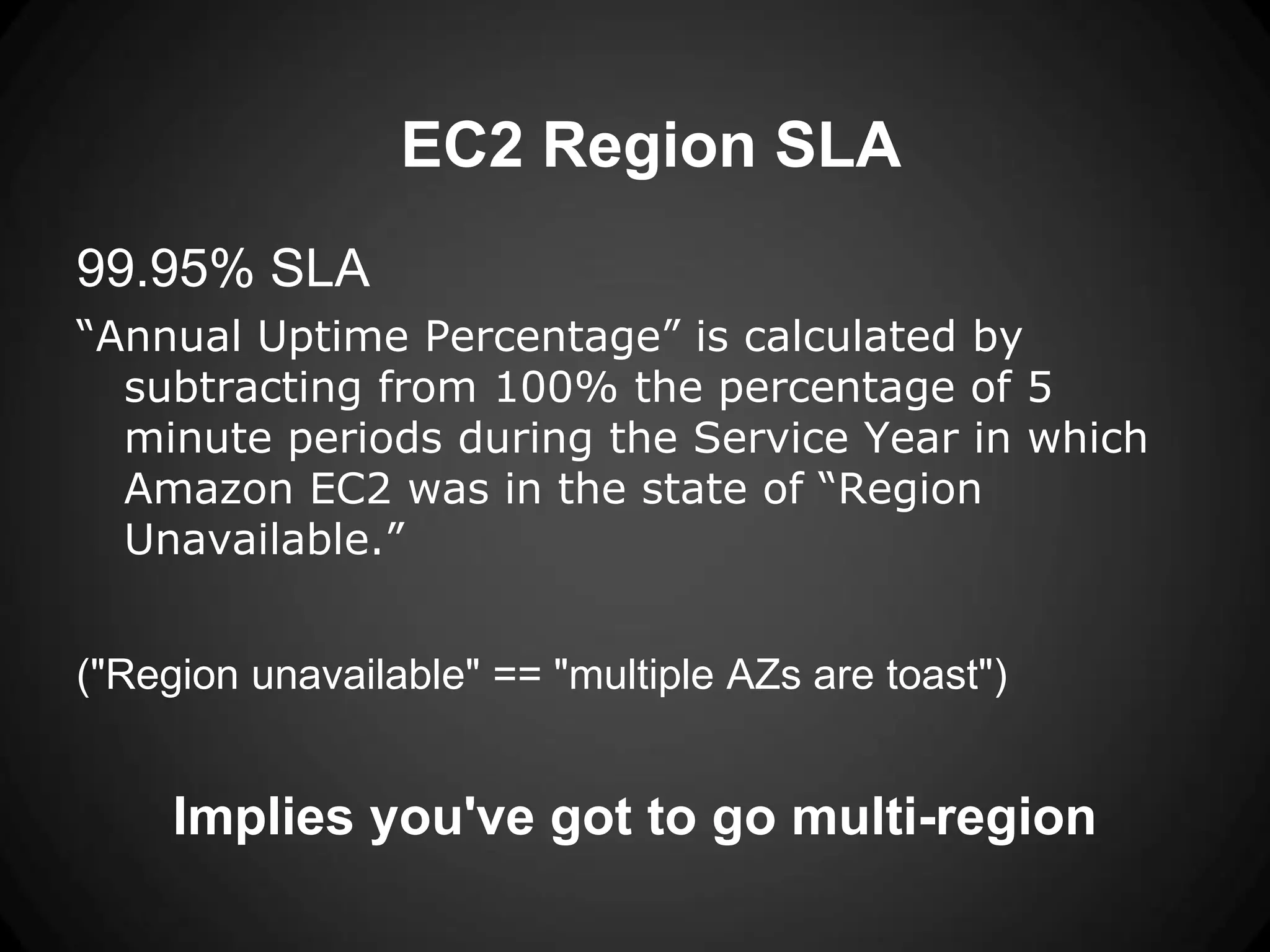 EC2 Region SLA

99.95% SLA

“Annual Uptime Percentage” is calculated by subtracting from 100% the percentage of 5 minute periods during the Service Year in which Amazon EC2 was in the state of “Region Unavailable.”

("Region unavailable" == "multiple AZs are toast")

Implies you've got to go multi-region